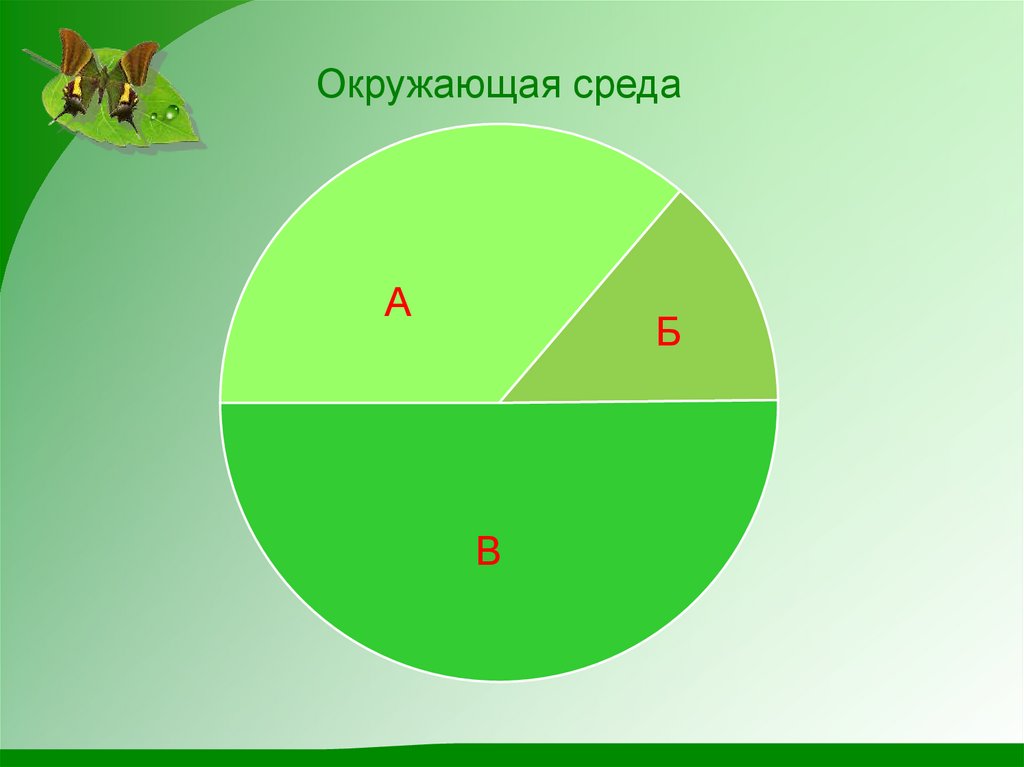 Окружающая среда

А

Б

В